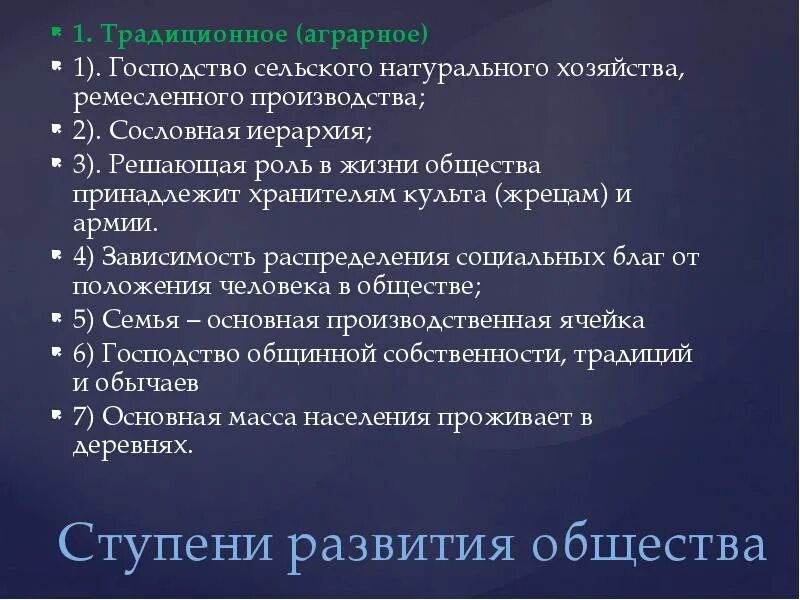 1. Традиционное (аграрное)

1). Господство сельского натурального хозяйства, ремесленного производства;

2). Сословная иерархия;

3). Решающая роль в жизни общества принадлежит хранителям культа (жрецам) и армии.

4) Зависимость распределения социальных благ от положения человека в обществе;

5) Семья – основная производственная ячейка

6) Господство общинной собственности, традиций и обычаев

7) Основная масса населения проживает в деревнях.

Ступени развития общества